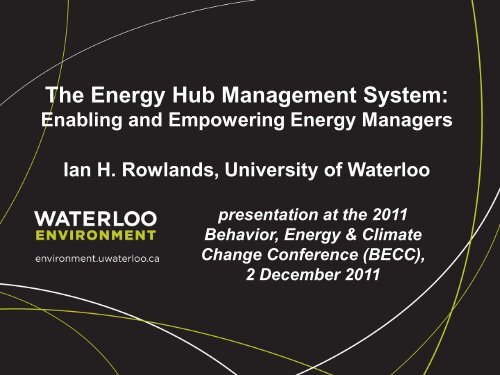 The Energy Hub Management System:
Enabling and Empowering Energy Managers

Ian H. Rowlands, University of Waterloo

WATERLOO
ENVIRONMENT
environment.uwaterloo.ca

presentation at the 2011 Behavior, Energy & Climate Change Conference (BECC), 2 December 2011